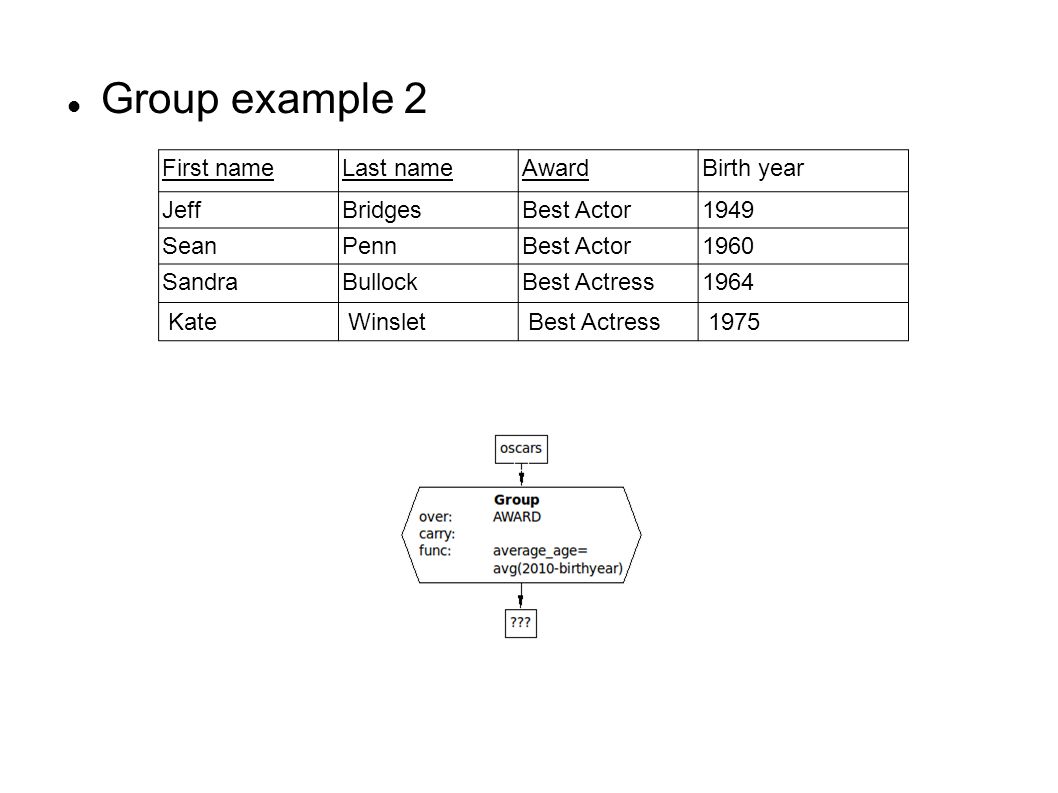 Group example 2

| First name | Last name | Award | Birth year |
|---|---|---|---|
| Jeff | Bridges | Best Actor | 1949 |
| Sean | Penn | Best Actor | 1960 |
| Sandra | Bullock | Best Actress | 1964 |
| Kate | Winslet | Best Actress | 1975 |

oscars

Group
over: AWARD
carry:
func: average_age= avg(2010-birthyear)

???